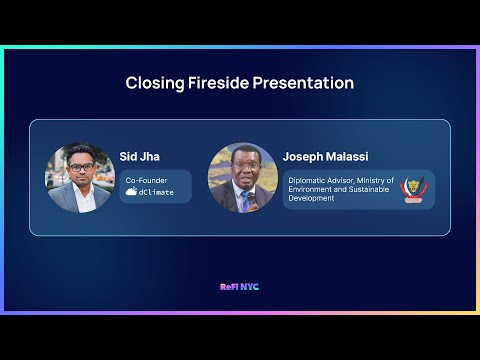 Closing Fireside Presentation

Sid Jha

Co-Founder
dClimate

Joseph Malassi

Diplomatic Advisor, Ministry of Environment and Sustainable Development

ReFi NYC